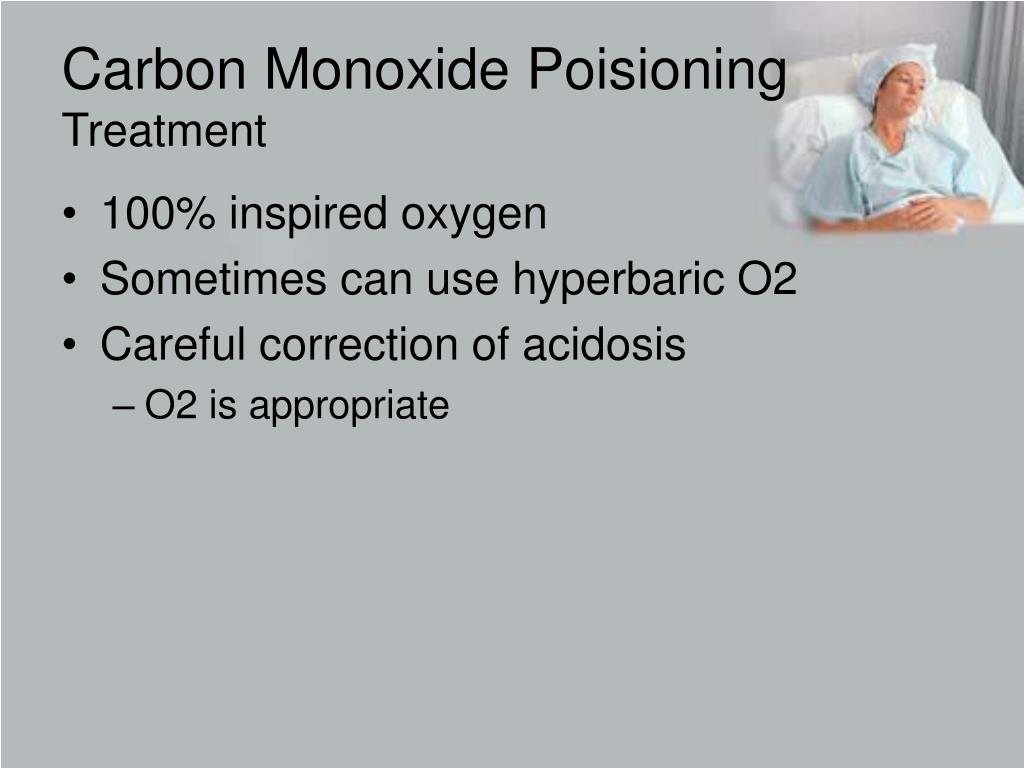 Carbon Monoxide Poisioning
Treatment

• 100% inspired oxygen
• Sometimes can use hyperbaric O2
• Careful correction of acidosis
– O2 is appropriate